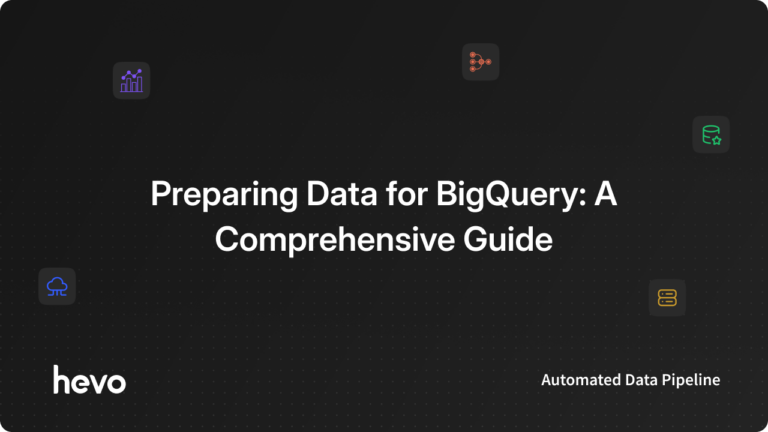 Preparing Data for BigQuery: A Comprehensive Guide

hevo

Automated Data Pipeline